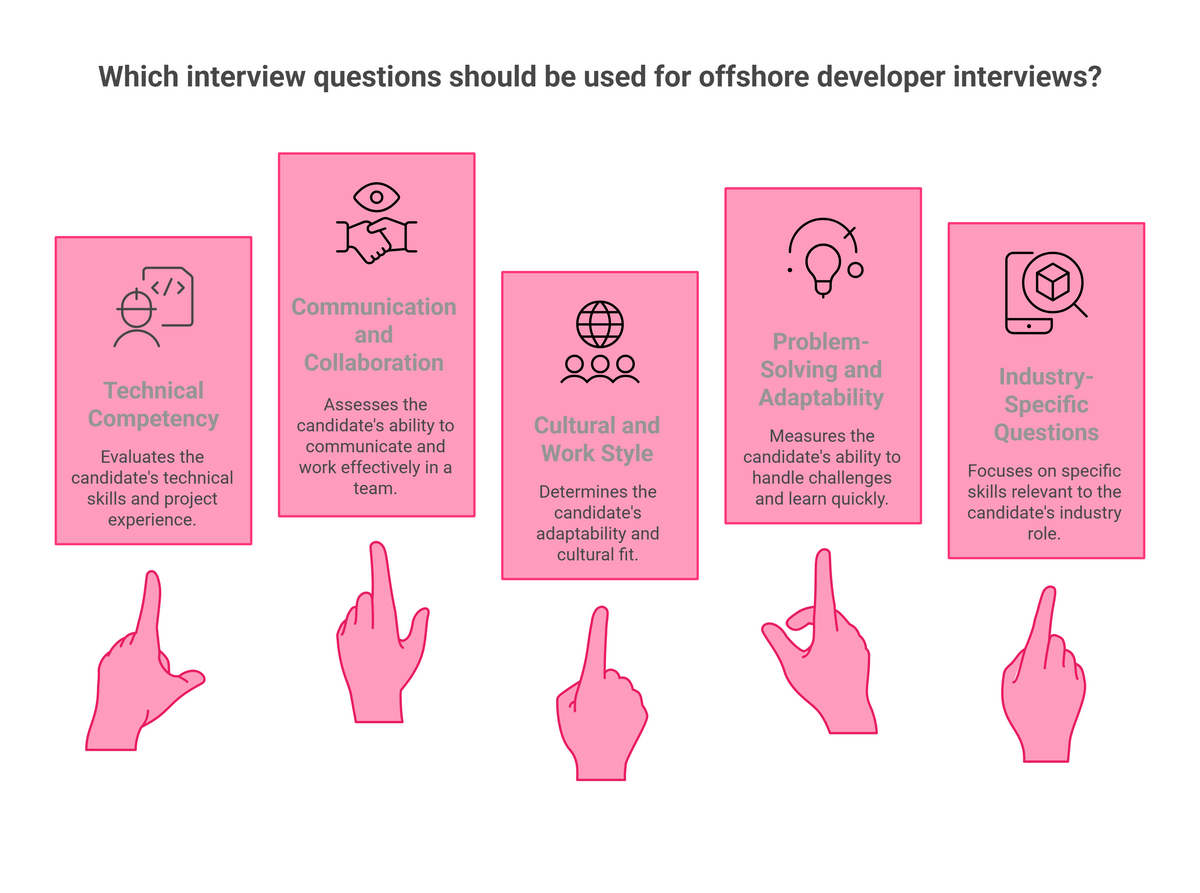 Which interview questions should be used for offshore developer interviews?

Technical Competency

Evaluates the candidate's technical skills and project experience.

Communication and Collaboration

Assesses the candidate's ability to communicate and work effectively in a team.

Cultural and Work Style

Determines the candidate's adaptability and cultural fit.

Problem-Solving and Adaptability

Measures the candidate's ability to handle challenges and learn quickly.

Industry-Specific Questions

Focuses on specific skills relevant to the candidate's industry role.